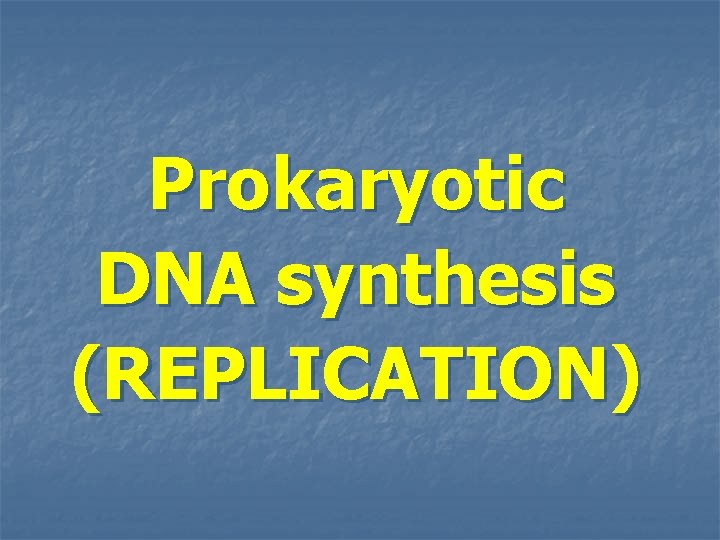 Prokaryotic DNA synthesis (REPLICATION)